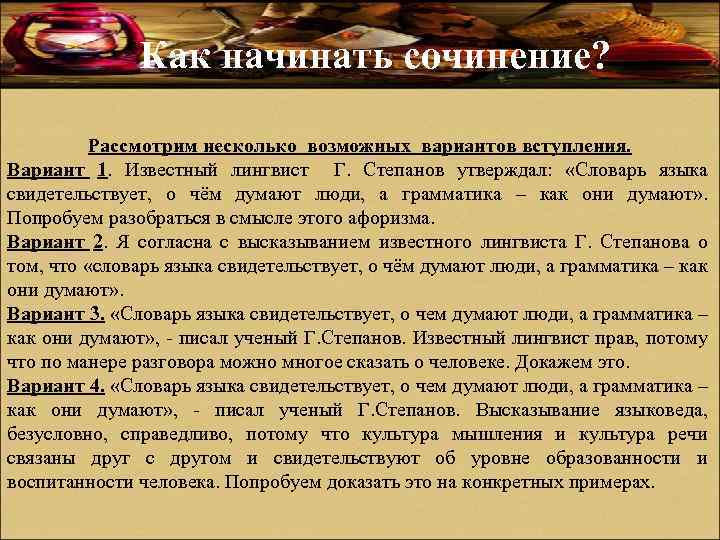 Как начинать сочинение?

Рассмотрим несколько возможных вариантов вступления.

Вариант 1. Известный лингвист Г. Степанов утверждал: «Словарь языка свидетельствует, о чём думают люди, а грамматика – как они думают». Попробуем разобраться в смысле этого афоризма.

Вариант 2. Я согласна с высказыванием известного лингвиста Г. Степанова о том, что «словарь языка свидетельствует, о чём думают люди, а грамматика – как они думают».

Вариант 3. «Словарь языка свидетельствует, о чем думают люди, а грамматика – как они думают», - писал ученый Г.Степанов. Известный лингвист прав, потому что по манере разговора можно многое сказать о человеке. Докажем это.

Вариант 4. «Словарь языка свидетельствует, о чем думают люди, а грамматика – как они думают», - писал ученый Г.Степанов. Высказывание языковеда, безусловно, справедливо, потому что культура мышления и культура речи связаны друг с другом и свидетельствуют об уровне образованности и воспитанности человека. Попробуем доказать это на конкретных примерах.